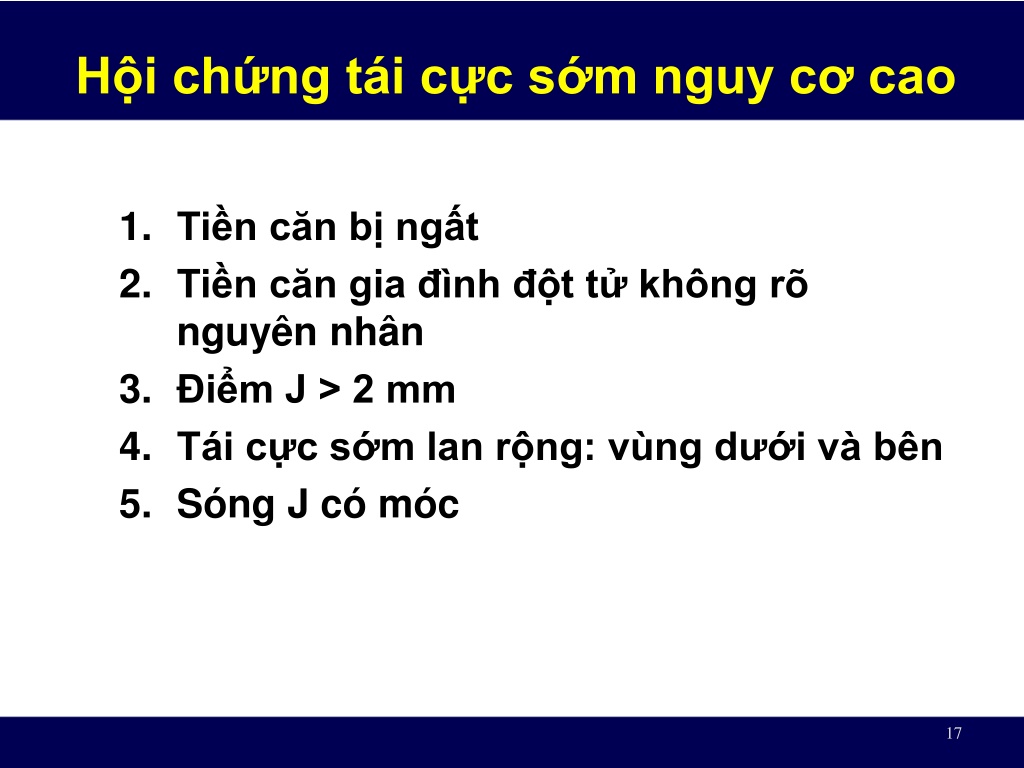 Hội chứng tái cực sớm nguy cơ cao

1. Tiền căn bị ngất
2. Tiền căn gia đình đột tử không rõ nguyên nhân
3. Điểm J > 2 mm
4. Tái cực sớm lan rộng: vùng dưới và bên
5. Sóng J có móc

17